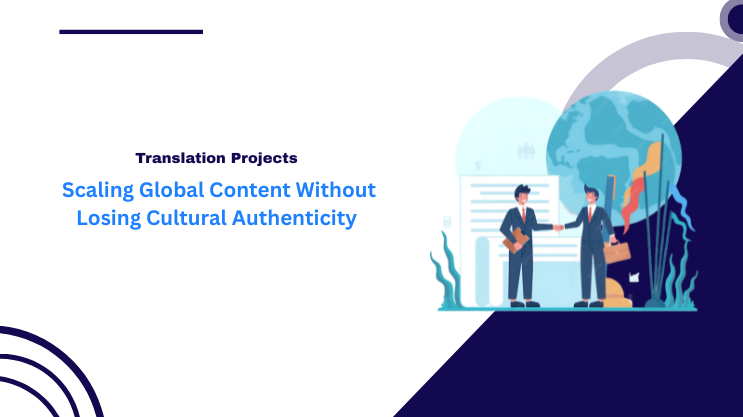 Translation Projects

Scaling Global Content Without Losing Cultural Authenticity